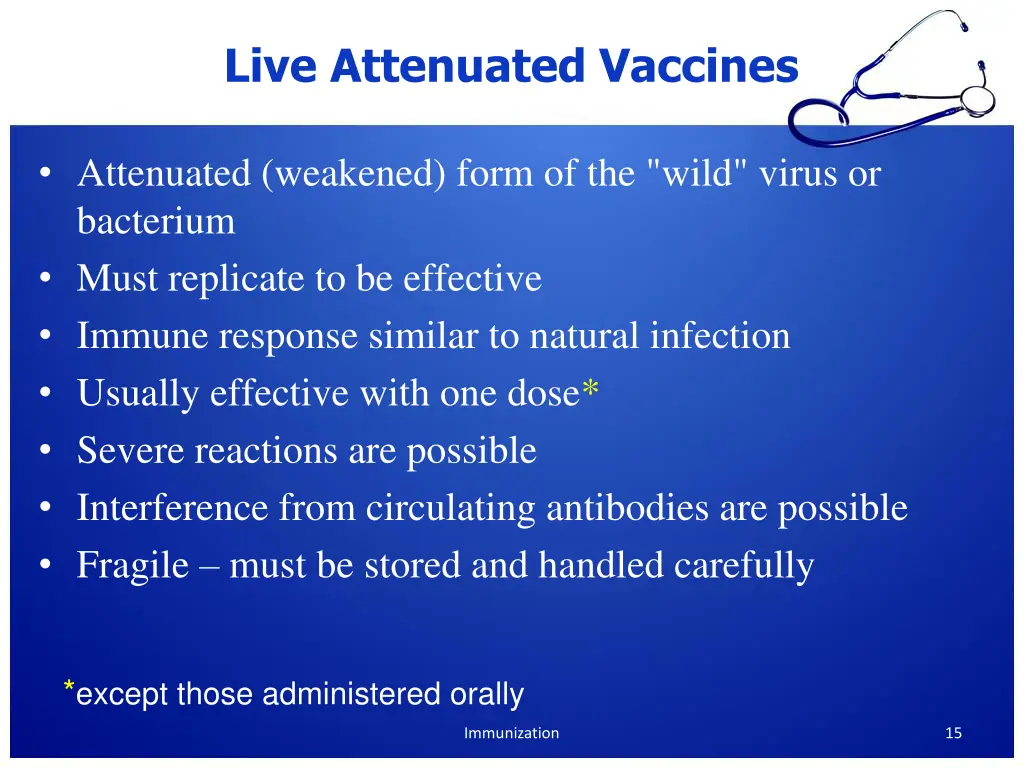 Live Attenuated Vaccines

• Attenuated (weakened) form of the "wild" virus or bacterium
• Must replicate to be effective
• Immune response similar to natural infection
• Usually effective with one dose*
• Severe reactions are possible
• Interference from circulating antibodies are possible
• Fragile – must be stored and handled carefully

*except those administered orally

Immunization

15